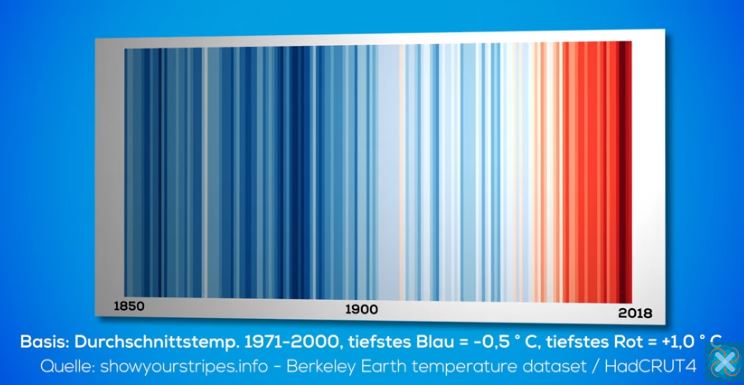 1850
1900
2018

Basis: Durchschnittstemp. 1971-2000, tiefstes Blau = -0,5 ° C, tiefstes Rot = +1,0 ° C
Quelle: showyourstripes.info - Berkeley Earth temperature dataset / HadCRUT4